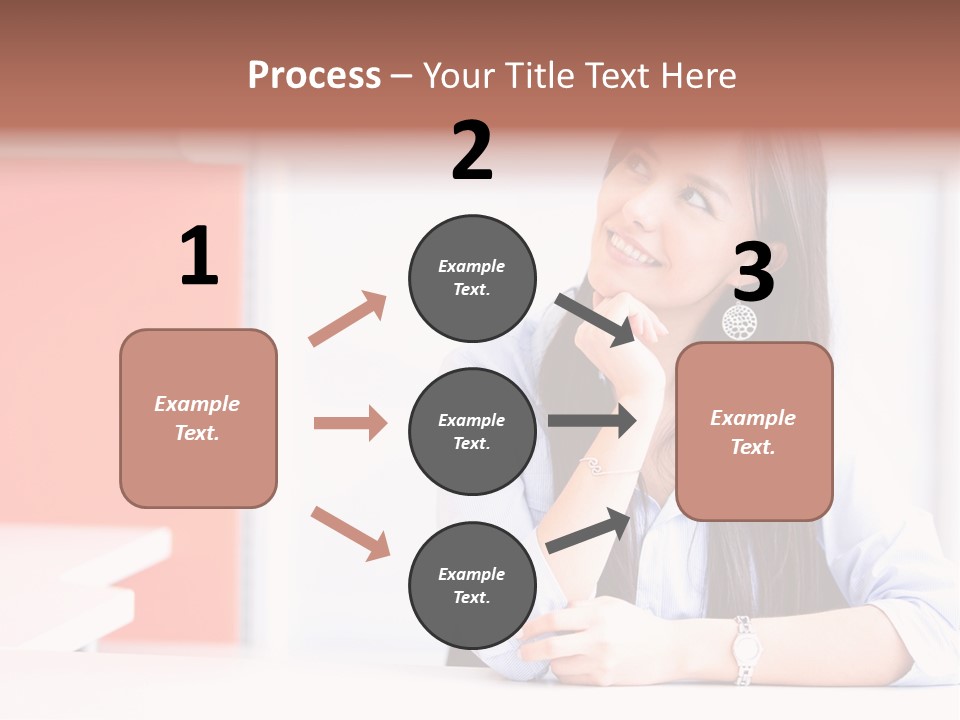 Process – Your Title Text Here

1

Example Text.

2

Example Text.

Example Text.

Example Text.

3

Example Text.